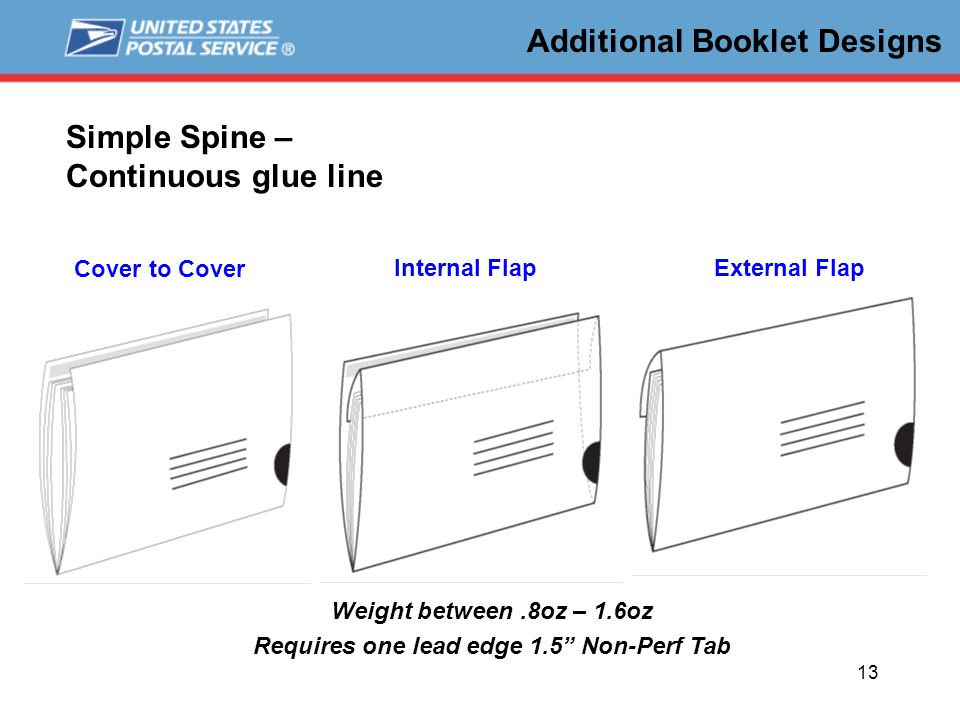 UNITED STATES POSTAL SERVICE ®

Additional Booklet Designs

Simple Spine – Continuous glue line

Cover to Cover

Internal Flap

External Flap

Weight between .8oz – 1.6oz

Requires one lead edge 1.5” Non-Perf Tab

13